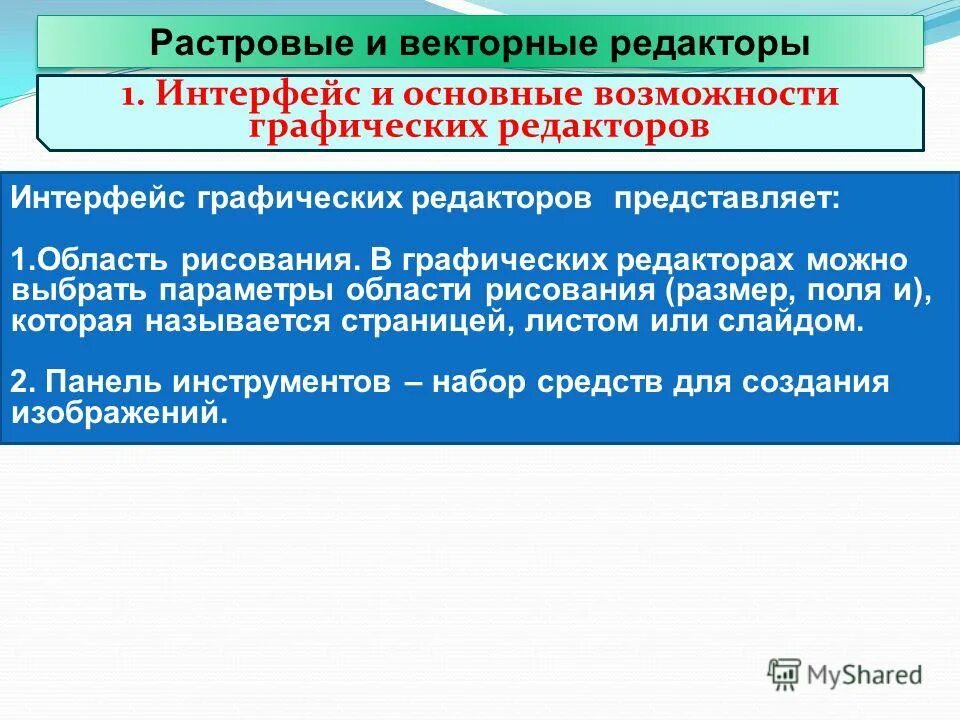 Растровые и векторные редакторы

1. Интерфейс и основные возможности графических редакторов

Интерфейс графических редакторов представляет:

1.Область рисования. В графических редакторах можно выбрать параметры области рисования (размер, поля и), которая называется страницей, листом или слайдом.

2. Панель инструментов – набор средств для создания изображений.

MyShared